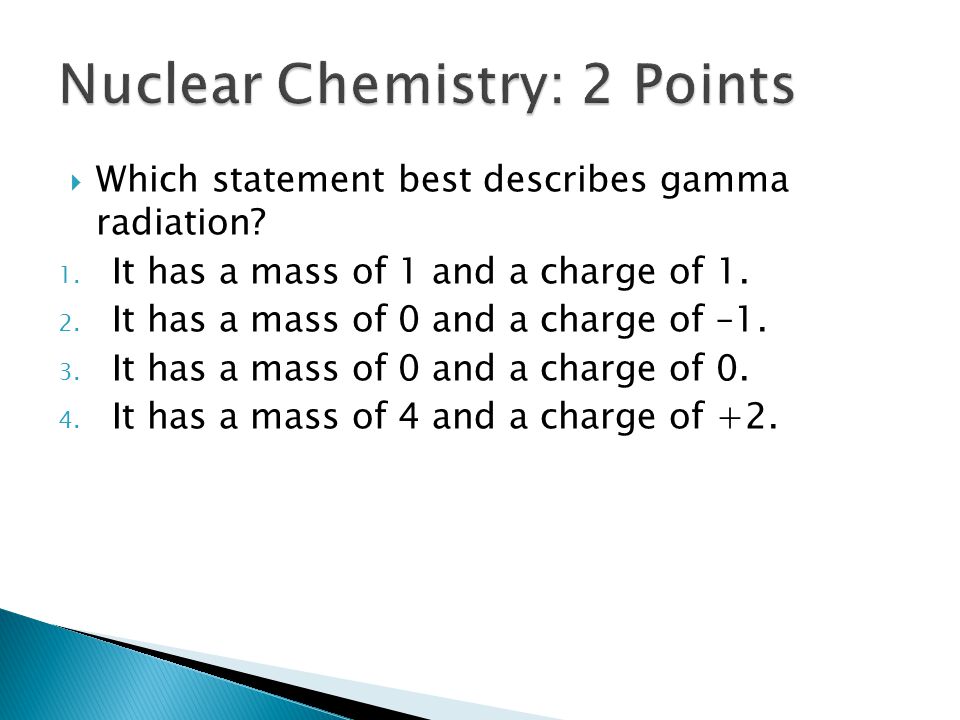 Nuclear Chemistry: 2 Points

Which statement best describes gamma radiation?

1. It has a mass of 1 and a charge of 1.
2. It has a mass of 0 and a charge of –1.
3. It has a mass of 0 and a charge of 0.
4. It has a mass of 4 and a charge of +2.